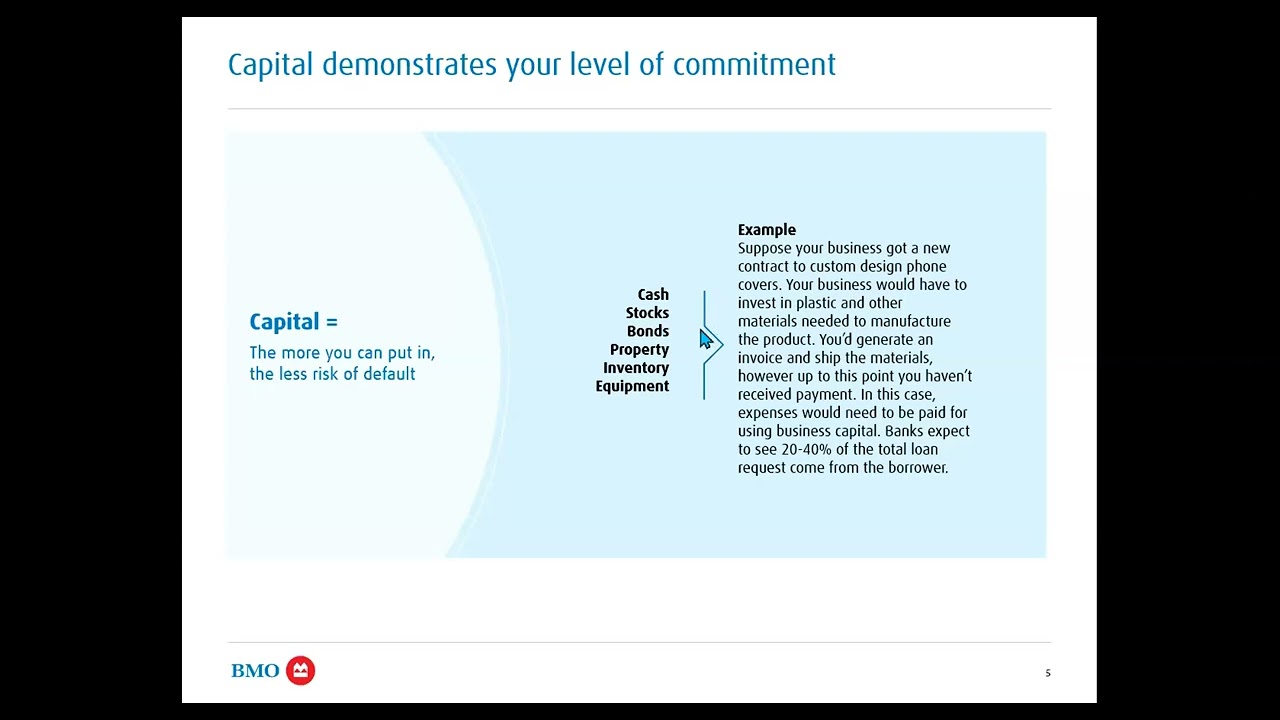 Capital demonstrates your level of commitment

Capital =

The more you can put in, the less risk of default

Cash
Stocks
Bonds
Property
Inventory
Equipment

Example
Suppose your business got a new contract to custom design phone covers. Your business would have to invest in plastic and other materials needed to manufacture the product. You'd generate an invoice and ship the materials, however up to this point you haven't received payment. In this case, expenses would need to be paid for using business capital. Banks expect to see 20-40% of the total loan request come from the borrower.

BMO

5